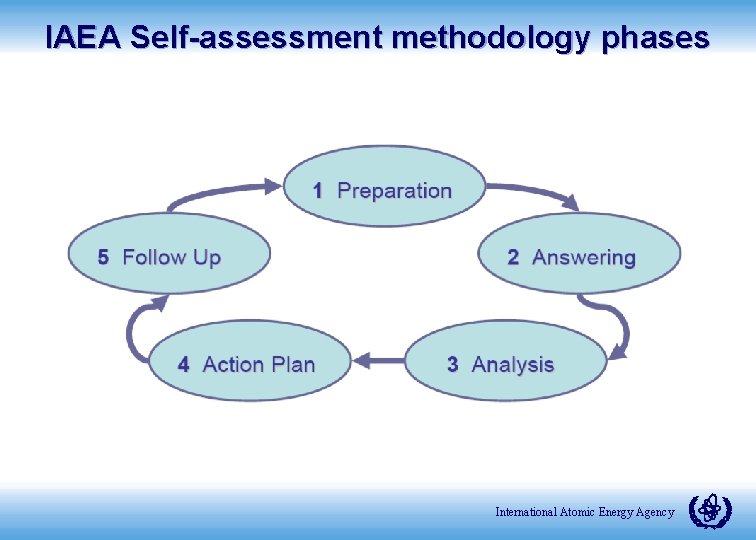 IAEA Self-assessment methodology phases

1 Preparation

2 Answering

3 Analysis

4 Action Plan

5 Follow Up

International Atomic Energy Agency